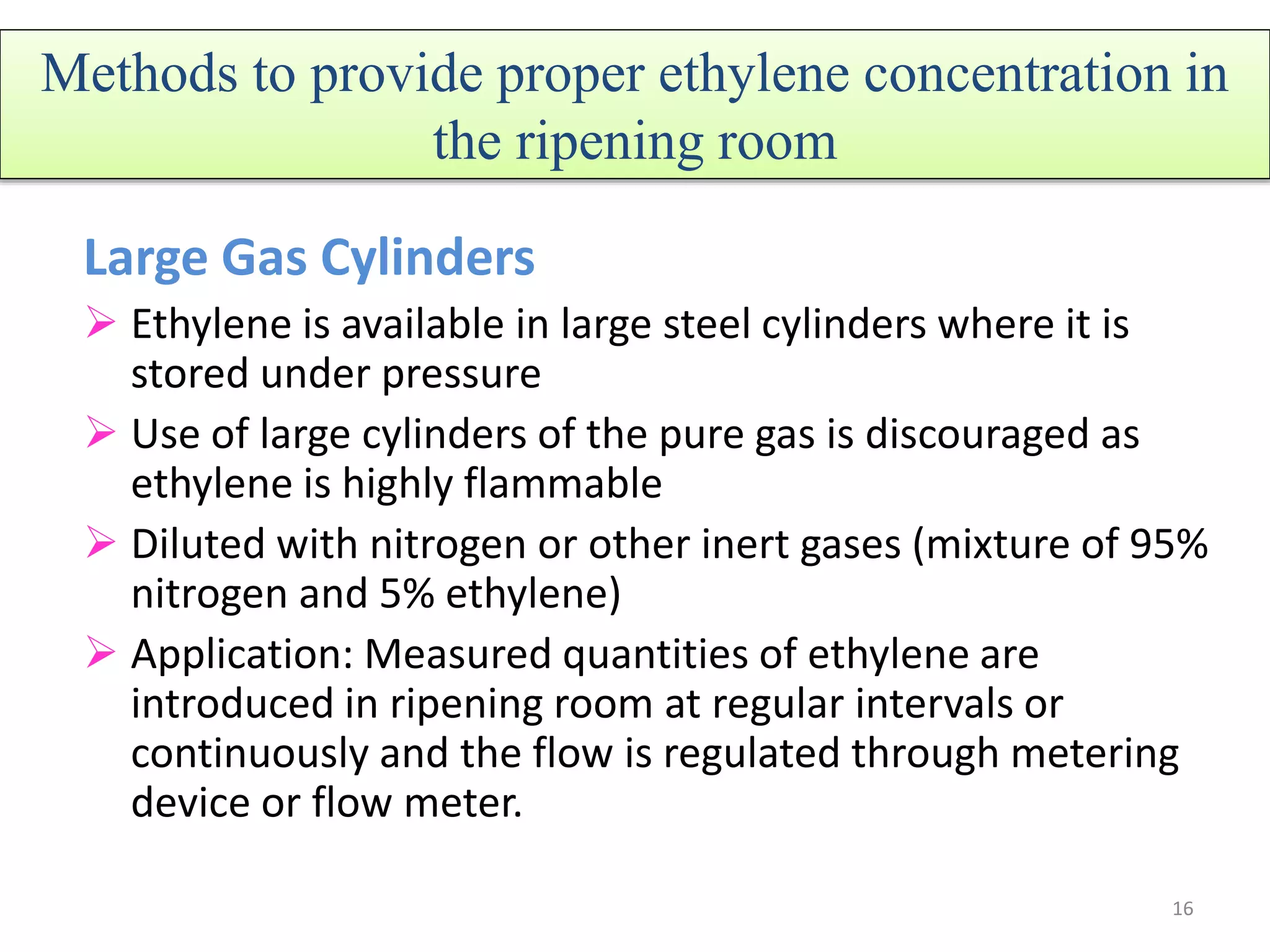 Methods to provide proper ethylene concentration in the ripening room

Large Gas Cylinders

➢ Ethylene is available in large steel cylinders where it is stored under pressure

➢ Use of large cylinders of the pure gas is discouraged as ethylene is highly flammable

➢ Diluted with nitrogen or other inert gases (mixture of 95% nitrogen and 5% ethylene)

➢ Application: Measured quantities of ethylene are introduced in ripening room at regular intervals or continuously and the flow is regulated through metering device or flow meter.

16